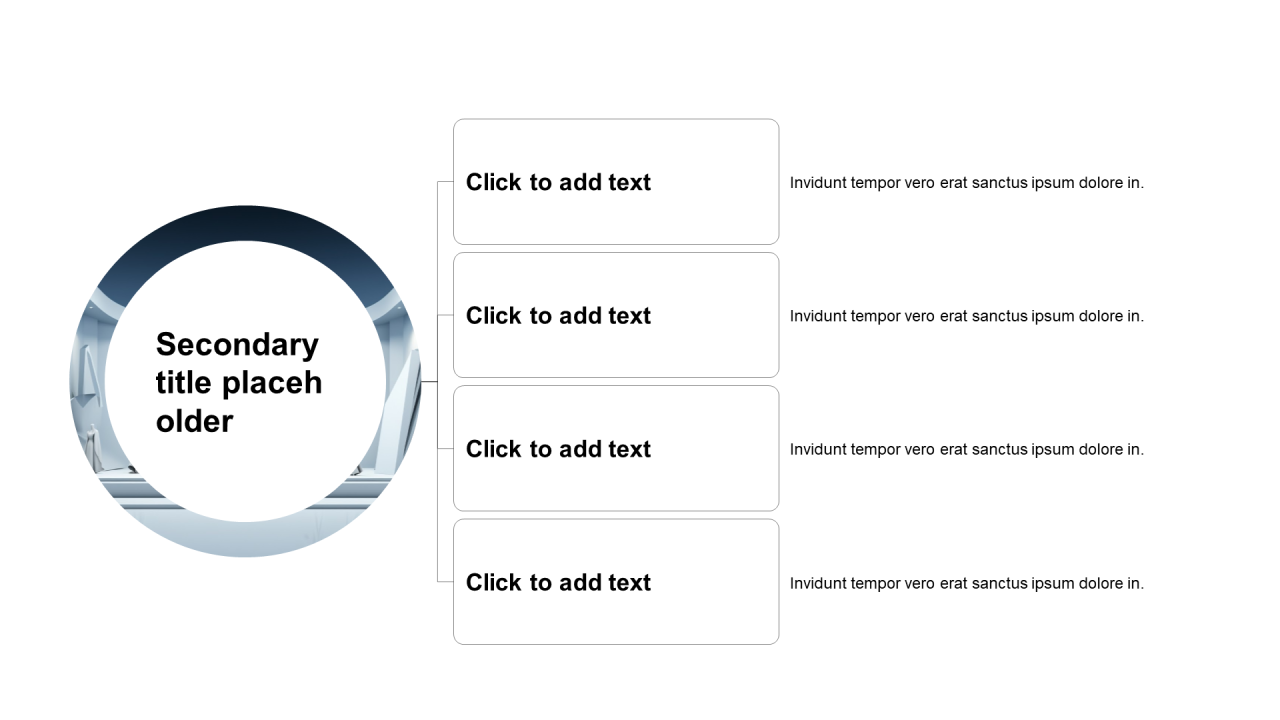 Secondary title placeh older

Click to add text

Invidunt tempor vero erat sanctus ipsum dolore in.

Click to add text

Invidunt tempor vero erat sanctus ipsum dolore in.

Click to add text

Invidunt tempor vero erat sanctus ipsum dolore in.

Click to add text

Invidunt tempor vero erat sanctus ipsum dolore in.